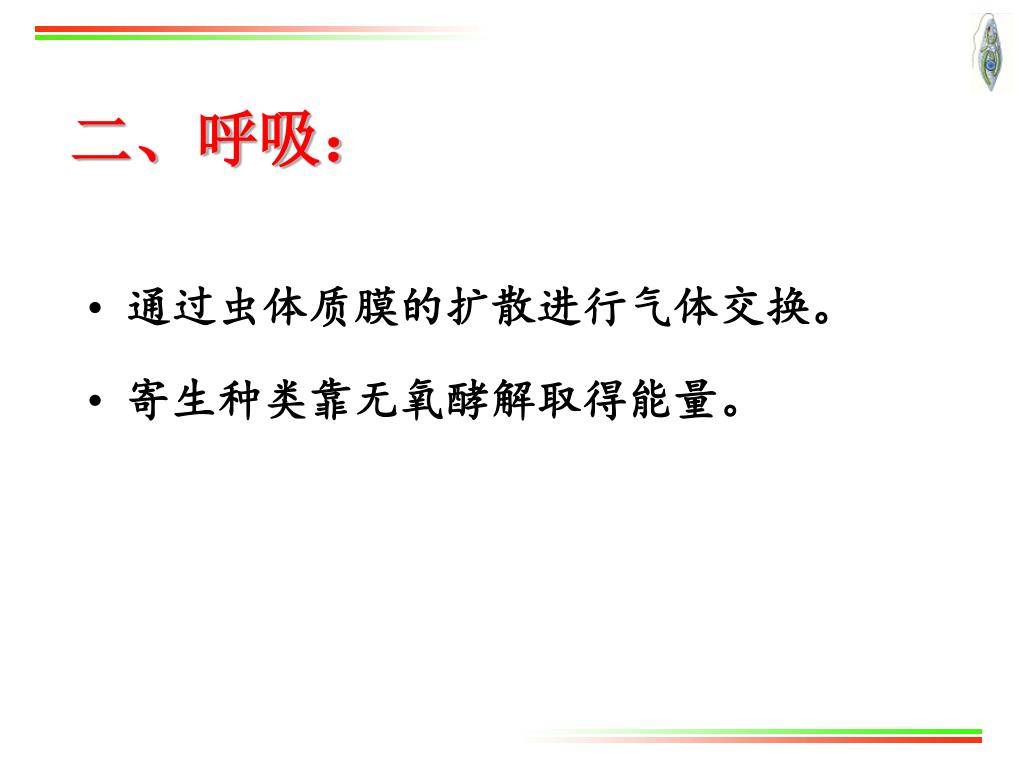 二、呼吸：

• 通过虫体质膜的扩散进行气体交换。

• 寄生种类靠无氧酵解取得能量。